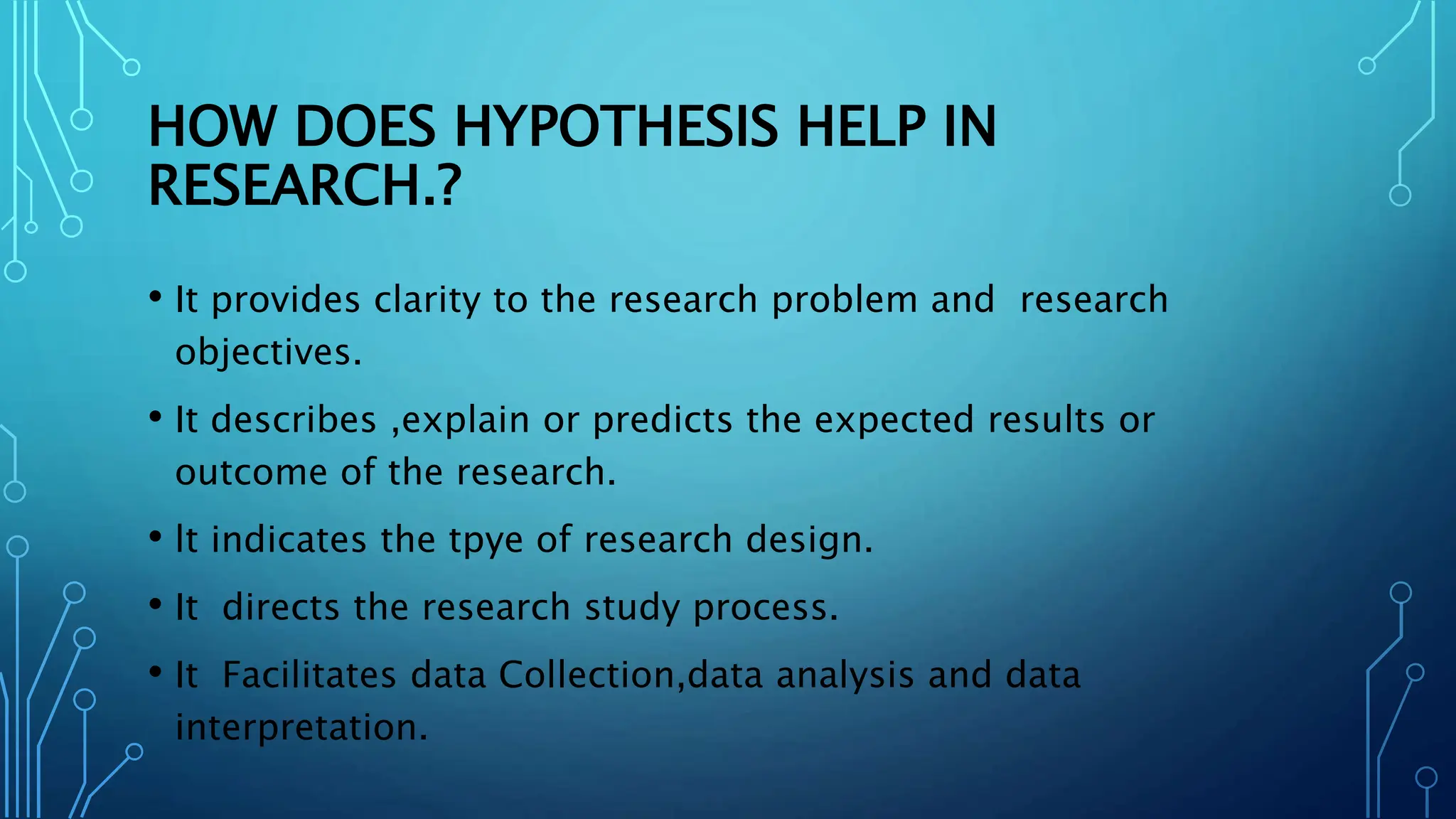 HOW DOES HYPOTHESIS HELP IN RESEARCH.?

• It provides clarity to the research problem and research objectives.

• It describes ,explain or predicts the expected results or outcome of the research.

• It indicates the tpye of research design.

• It directs the research study process.

• It Facilitates data Collection,data analysis and data interpretation.